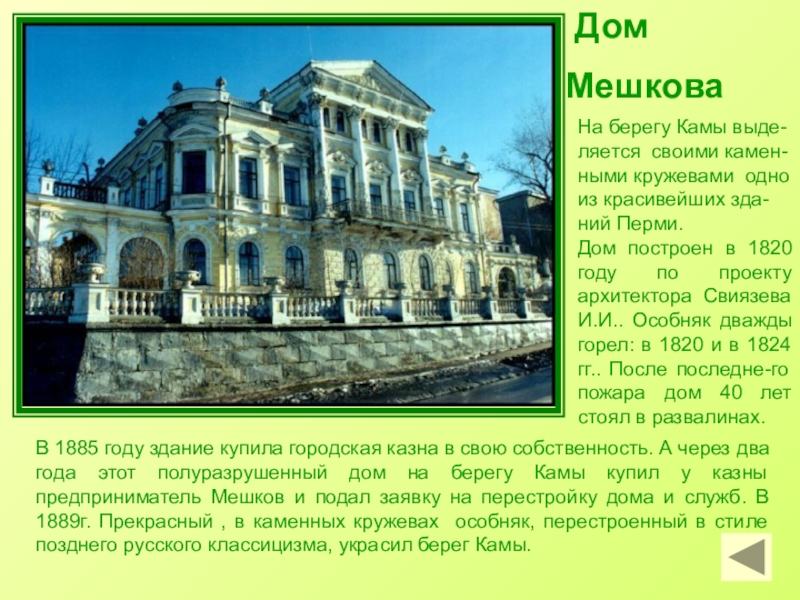 Дом

Мешкова

На берегу Камы выделяется своими каменными кружевами одно из красивейших зданий Перми.
Дом построен в 1820 году по проекту архитектора Свиязева И.И.. Особняк дважды горел: в 1820 и в 1824 гг.. После последне-го пожара дом 40 лет стоял в развалинах.

В 1885 году здание купила городская казна в свою собственность. А через два года этот полуразрушенный дом на берегу Камы купил у казны предприниматель Мешков и подал заявку на перестройку дома и служб. В 1889г. Прекрасный , в каменных кружевах особняк, перестроенный в стиле позднего русского классицизма, украсил берег Камы.